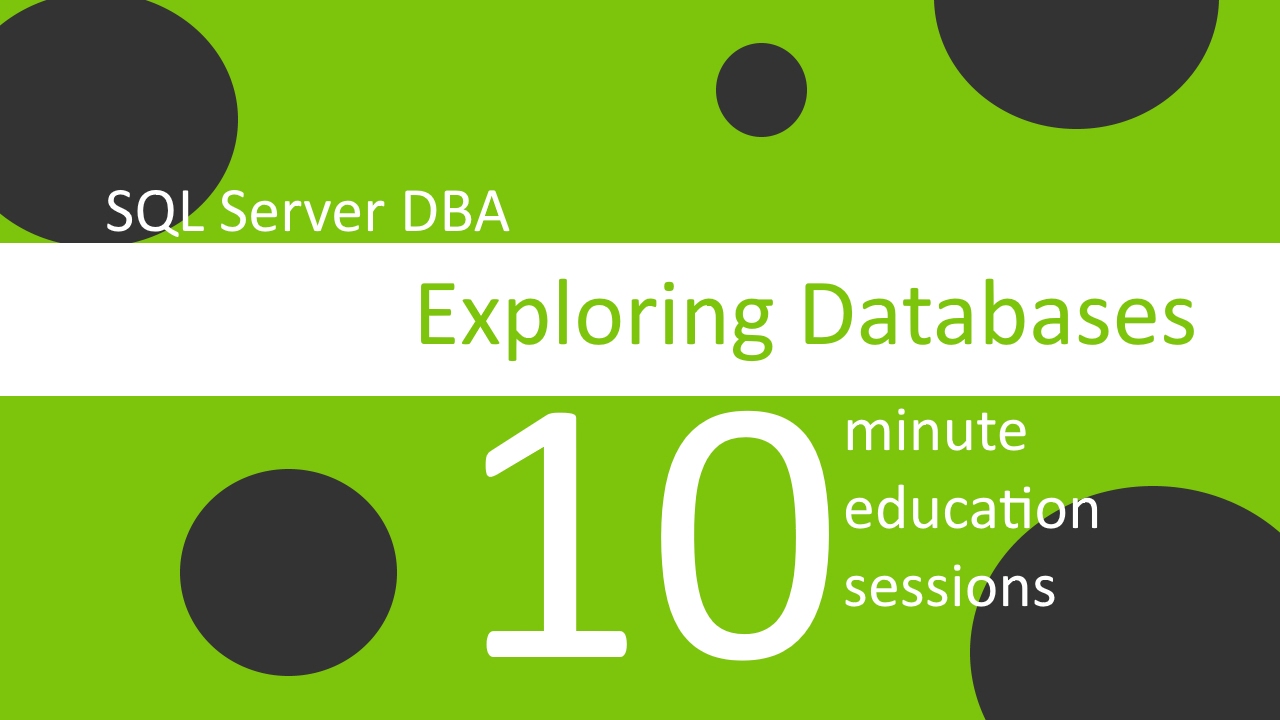 SQL Server DBA

Exploring Databases

10 minute education sessions